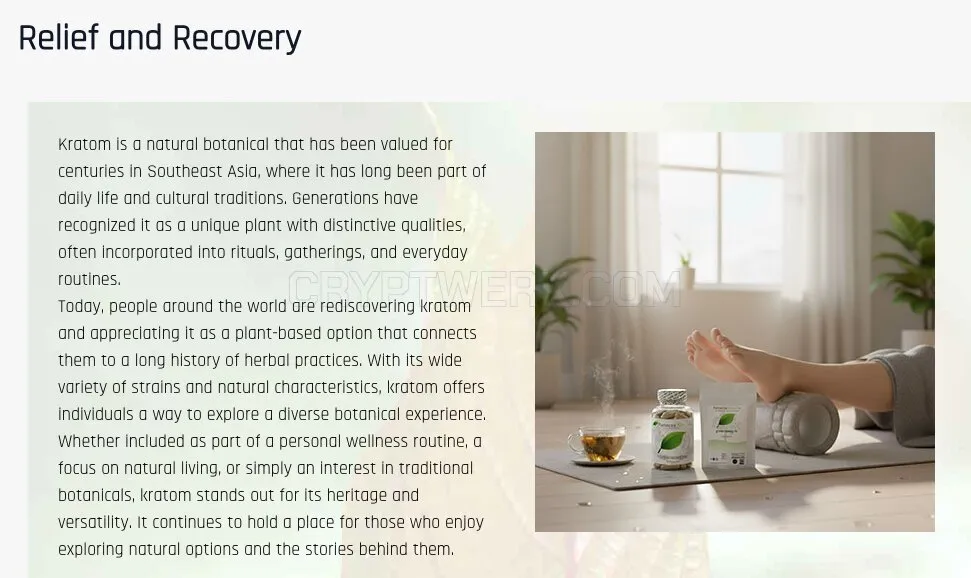 Relief and Recovery

Kratom is a natural botanical that has been valued for centuries in Southeast Asia, where it has long been part of daily life and cultural traditions. Generations have recognized it as a unique plant with distinctive qualities, often incorporated into rituals, gatherings, and everyday routines.
Today, people around the world are rediscovering kratom and appreciating it as a plant-based option that connects them to a long history of herbal practices. With its wide variety of strains and natural characteristics, kratom offers individuals a way to explore a diverse botanical experience. Whether included as part of a personal wellness routine, a focus on natural living, or simply an interest in traditional botanicals, kratom stands out for its heritage and versatility. It continues to hold a place for those who enjoy exploring natural options and the stories behind them.

CRYPTWERK.COM